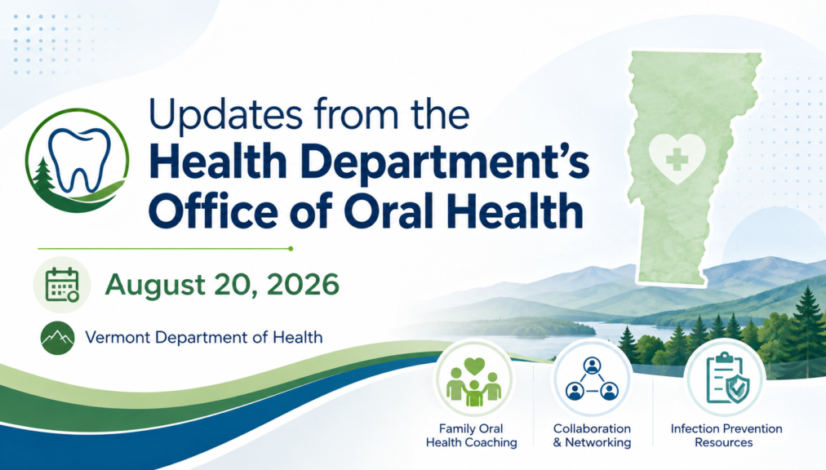 Updates from the
Health Department's
Office of Oral Health

August 20, 2026

Vermont Department of Health

Family Oral Health Coaching

Collaboration & Networking

Infection Prevention Resources